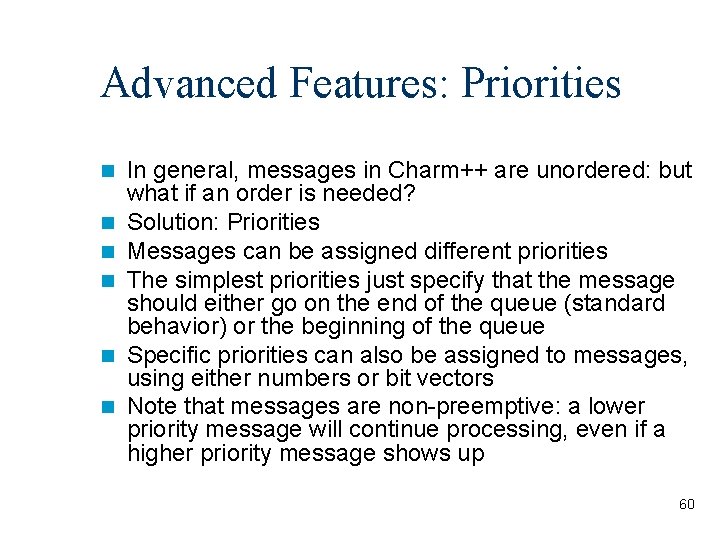 Advanced Features: Priorities

In general, messages in Charm++ are unordered: but what if an order is needed?

Solution: Priorities

Messages can be assigned different priorities

The simplest priorities just specify that the message should either go on the end of the queue (standard behavior) or the beginning of the queue

Specific priorities can also be assigned to messages, using either numbers or bit vectors

Note that messages are non-preemptive: a lower priority message will continue processing, even if a higher priority message shows up

60